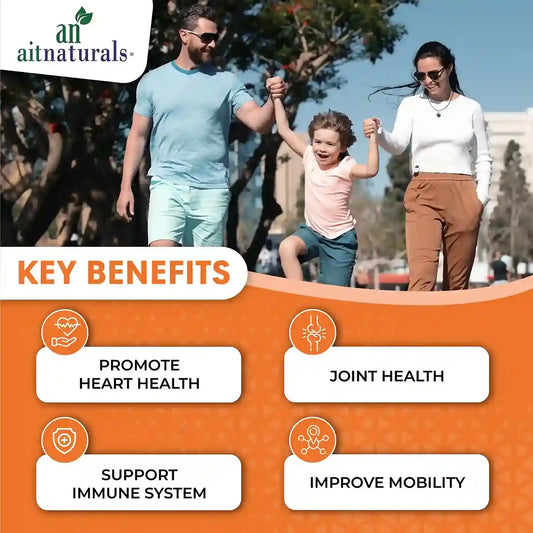 an
aitnaturals

KEY BENEFITS

PROMOTE HEART HEALTH

JOINT HEALTH

SUPPORT IMMUNE SYSTEM

IMPROVE MOBILITY